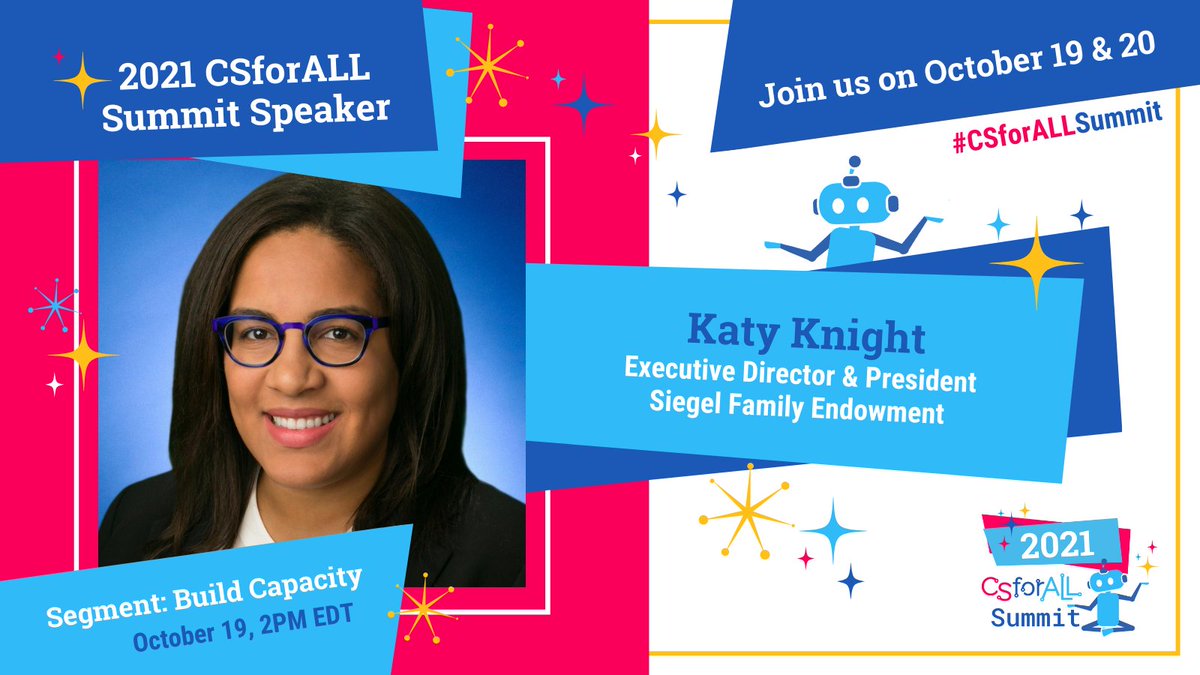 2021 CSforALL Summit Speaker

Join us on October 19 & 20

#CSforALLSummit

Katy Knight
Executive Director & President
Siegel Family Endowment

Segment: Build Capacity
October 19, 2PM EDT

2021
CSforALL
Summit